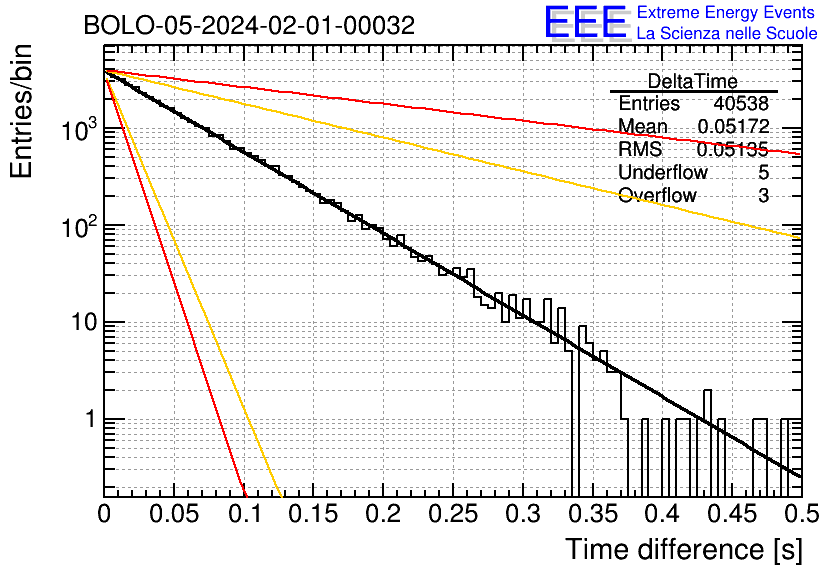 BOLO-05-2024-02-01-00032

EEE Extreme Energy Events
La Scienza nelle Scuole

| DeltaTime | |
|---|---|
| Entries | 40538 |
| Mean | 0.05172 |
| RMS | 0.05135 |
| Underflow | 5 |
| Overflow | 3 |

Entries/bin

$10^3$
$10^2$
10
1

0 0.05 0.1 0.15 0.2 0.25 0.3 0.35 0.4 0.45 0.5

Time difference [s]